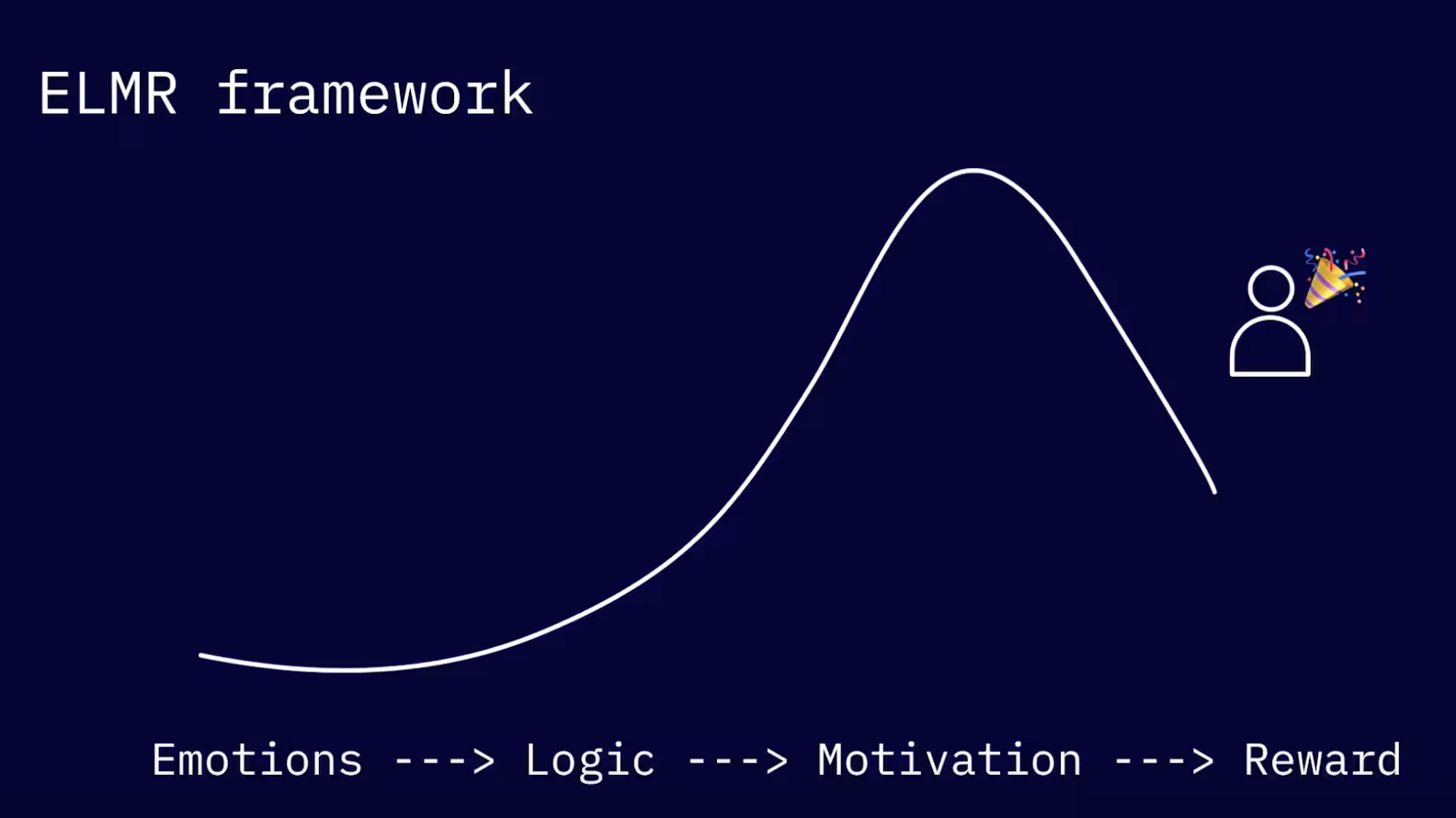 ELMR framework

Emotions ---> Logic ---> Motivation ---> Reward